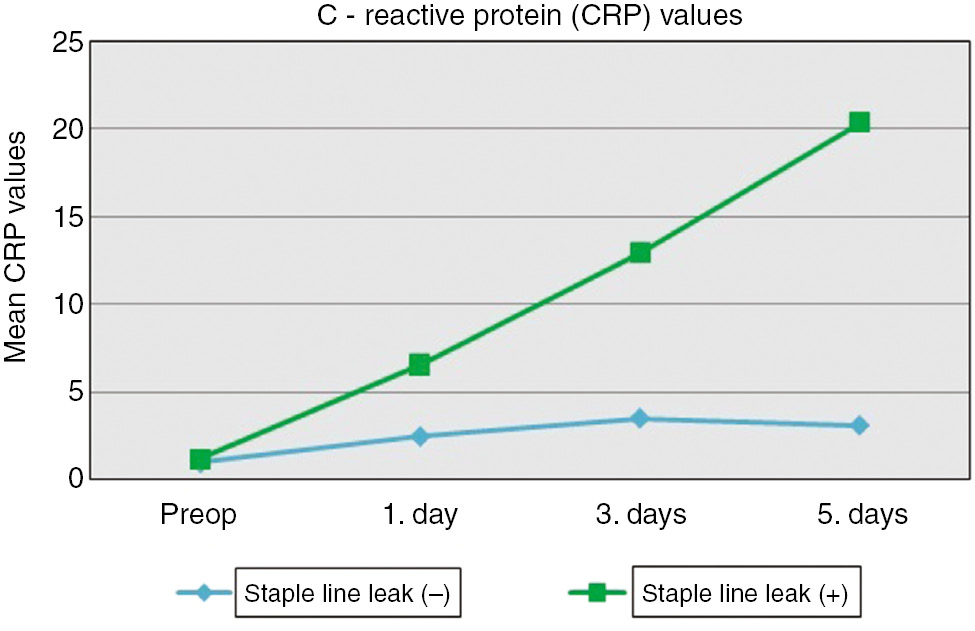 C - reactive protein (CRP) values

Mean CRP values

25
20
15
10
5
0

Preop
1. day
3. days
5. days

Staple line leak (–)
Staple line leak (+)